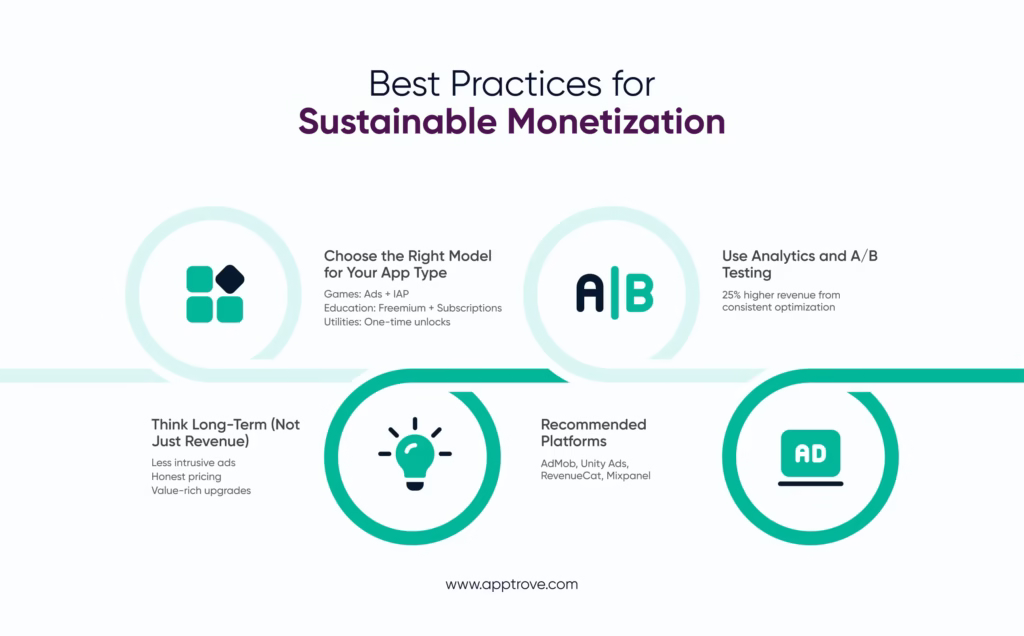 Best Practices for
Sustainable Monetization

Choose the Right Model for Your App Type

Games: Ads + IAP
Education: Freemium + Subscriptions
Utilities: One-time unlocks

A|B

Use Analytics and A/B Testing

25% higher revenue from consistent optimization

Think Long-Term (Not Just Revenue)

Less intrusive ads
Honest pricing
Value-rich upgrades

Recommended Platforms

AdMob, Unity Ads, RevenueCat, Mixpanel

AD

www.apptrove.com